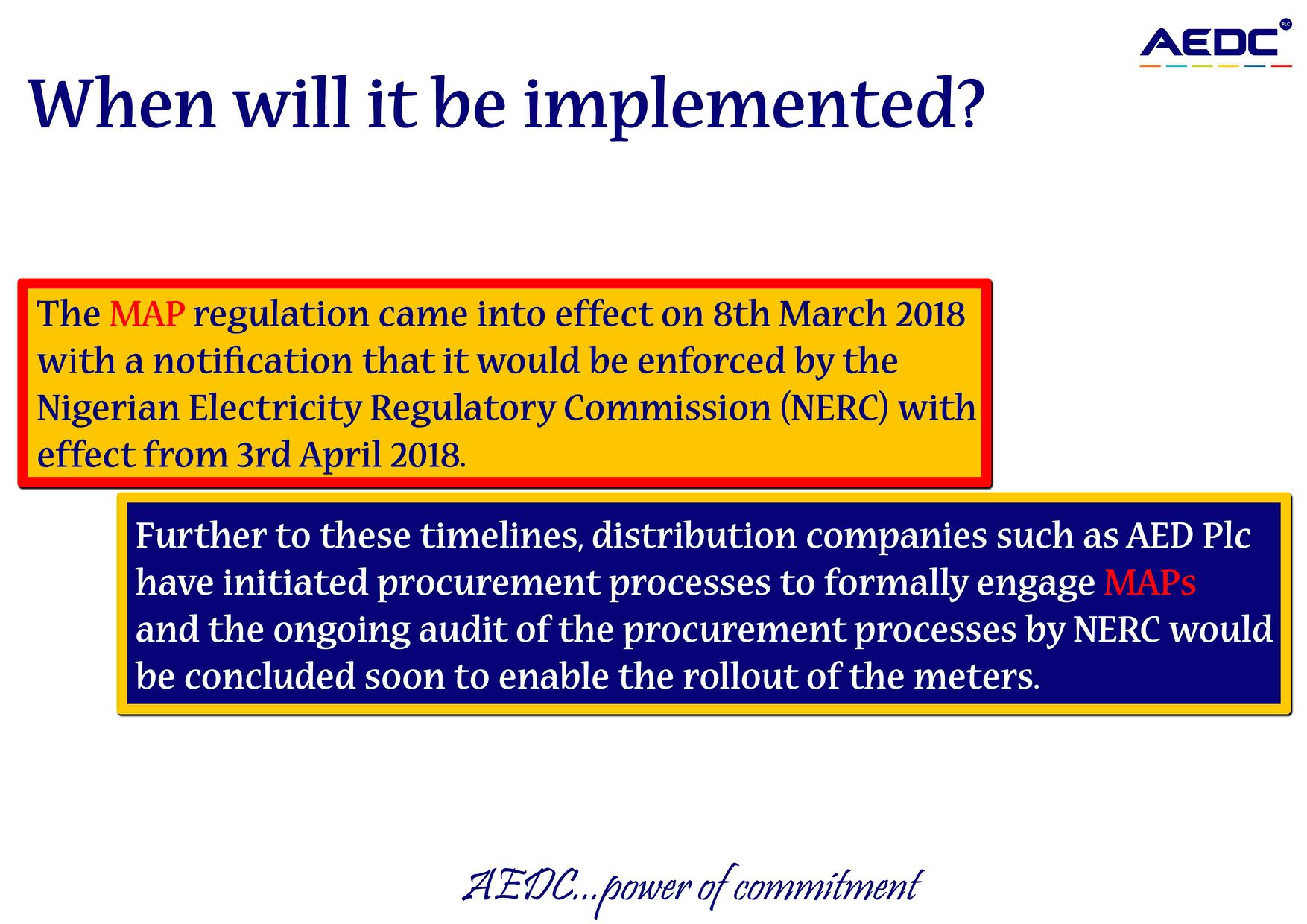 AEDC PLC

When will it be implemented?

The MAP regulation came into effect on 8th March 2018 with a notification that it would be enforced by the Nigerian Electricity Regulatory Commission (NERC) with effect from 3rd April 2018.

Further to these timelines, distribution companies such as AED Plc have initiated procurement processes to formally engage MAPs and the ongoing audit of the procurement processes by NERC would be concluded soon to enable the rollout of the meters.

AEDC...power of commitment